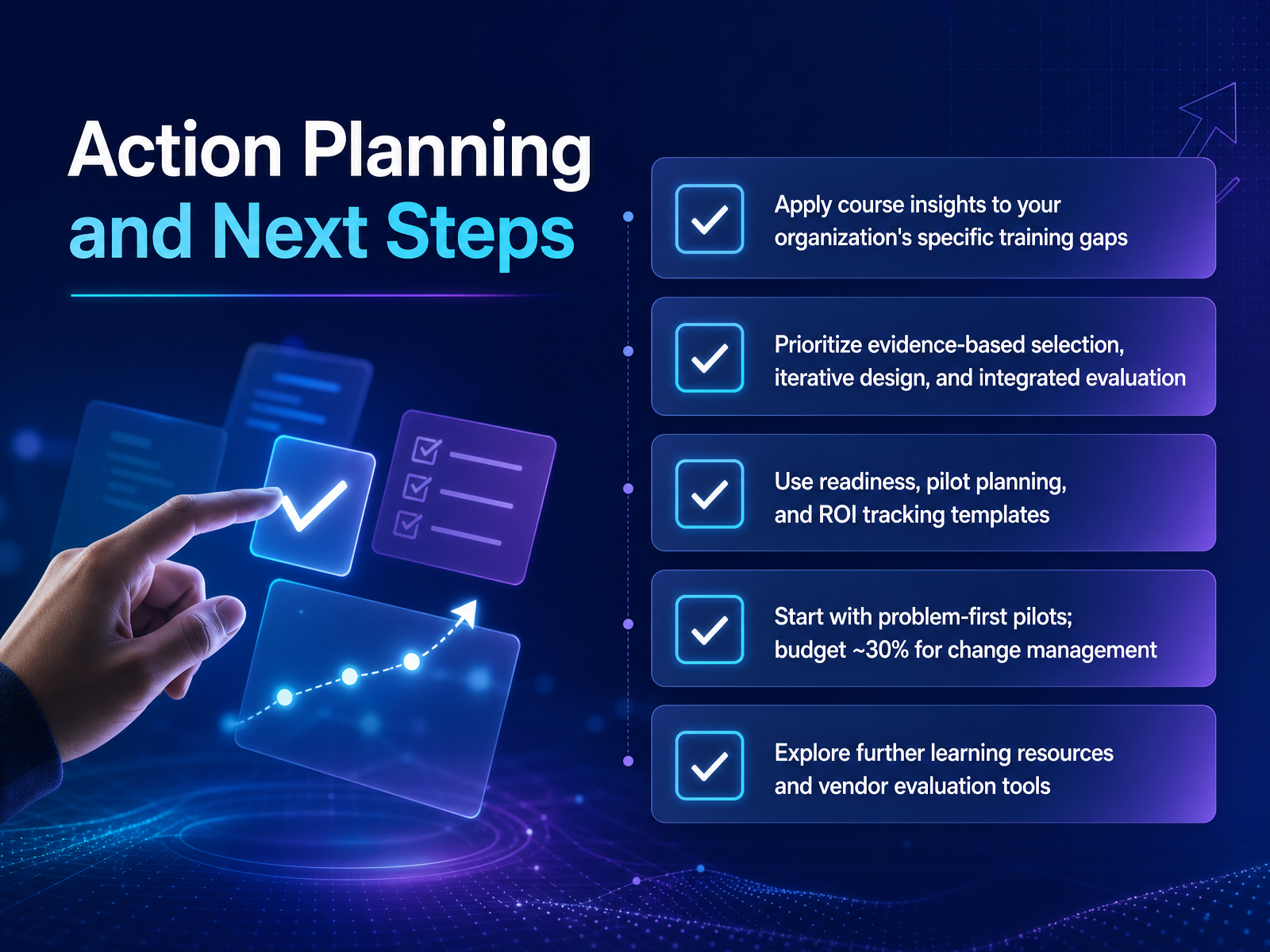 Action Planning and Next Steps

Apply course insights to your organization's specific training gaps

Prioritize evidence-based selection, iterative design, and integrated evaluation

Use readiness, pilot planning, and ROI tracking templates

Start with problem-first pilots; budget ~30% for change management

Explore further learning resources and vendor evaluation tools